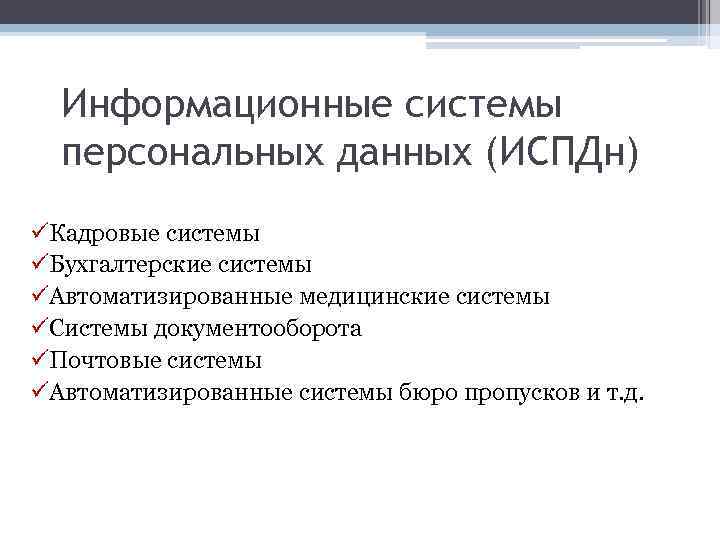 Информационные системы персональных данных (ИСПДн)

✓Кадровые системы
✓Бухгалтерские системы
✓Автоматизированные медицинские системы
✓Системы документооборота
✓Почтовые системы
✓Автоматизированные системы бюро пропусков и т.д.